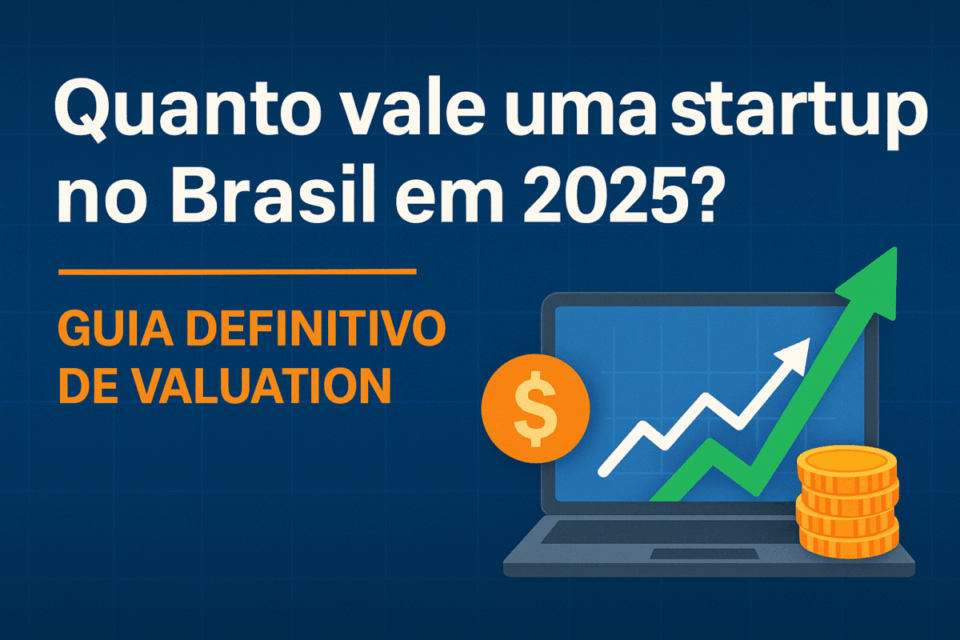 Quanto vale uma startup no Brasil em 2025?

GUIA DEFINITIVO DE VALUATION

$